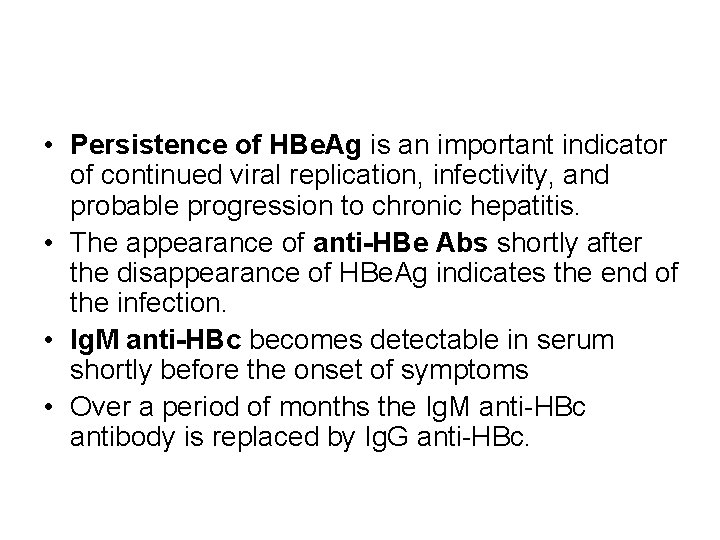 • Persistence of HBeAg is an important indicator of continued viral replication, infectivity, and probable progression to chronic hepatitis.
• The appearance of anti-HBe Abs shortly after the disappearance of HBeAg indicates the end of the infection.
• IgM anti-HBc becomes detectable in serum shortly before the onset of symptoms
• Over a period of months the IgM anti-HBc antibody is replaced by IgG anti-HBc.